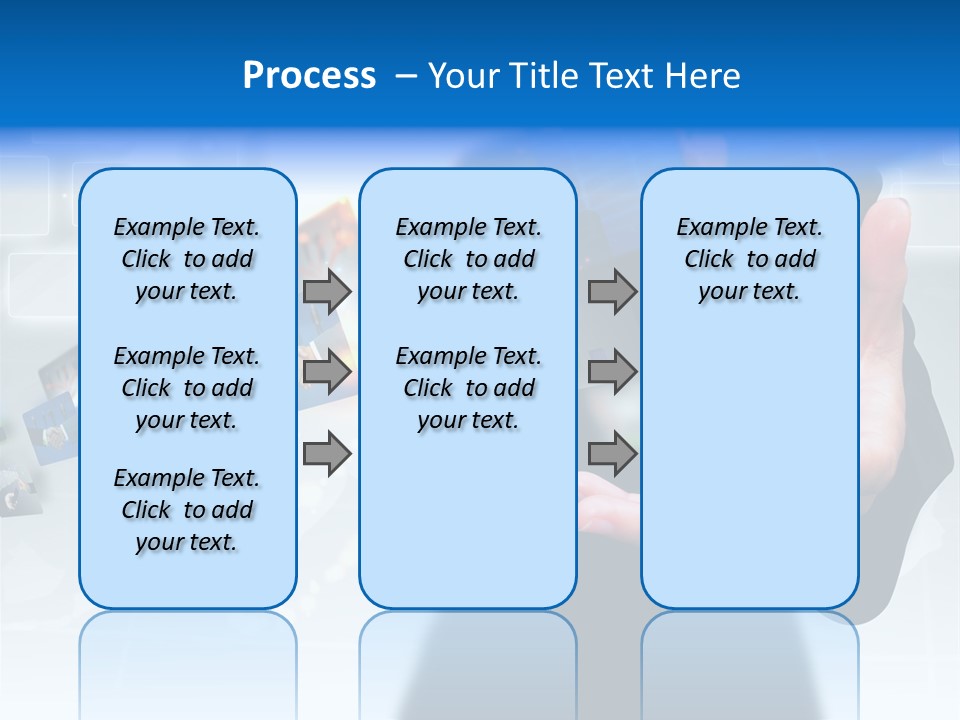 Process – Your Title Text Here

Example Text. Click to add your text.

Example Text. Click to add your text.

Example Text. Click to add your text.

Example Text. Click to add your text.

Example Text. Click to add your text.

Example Text. Click to add your text.